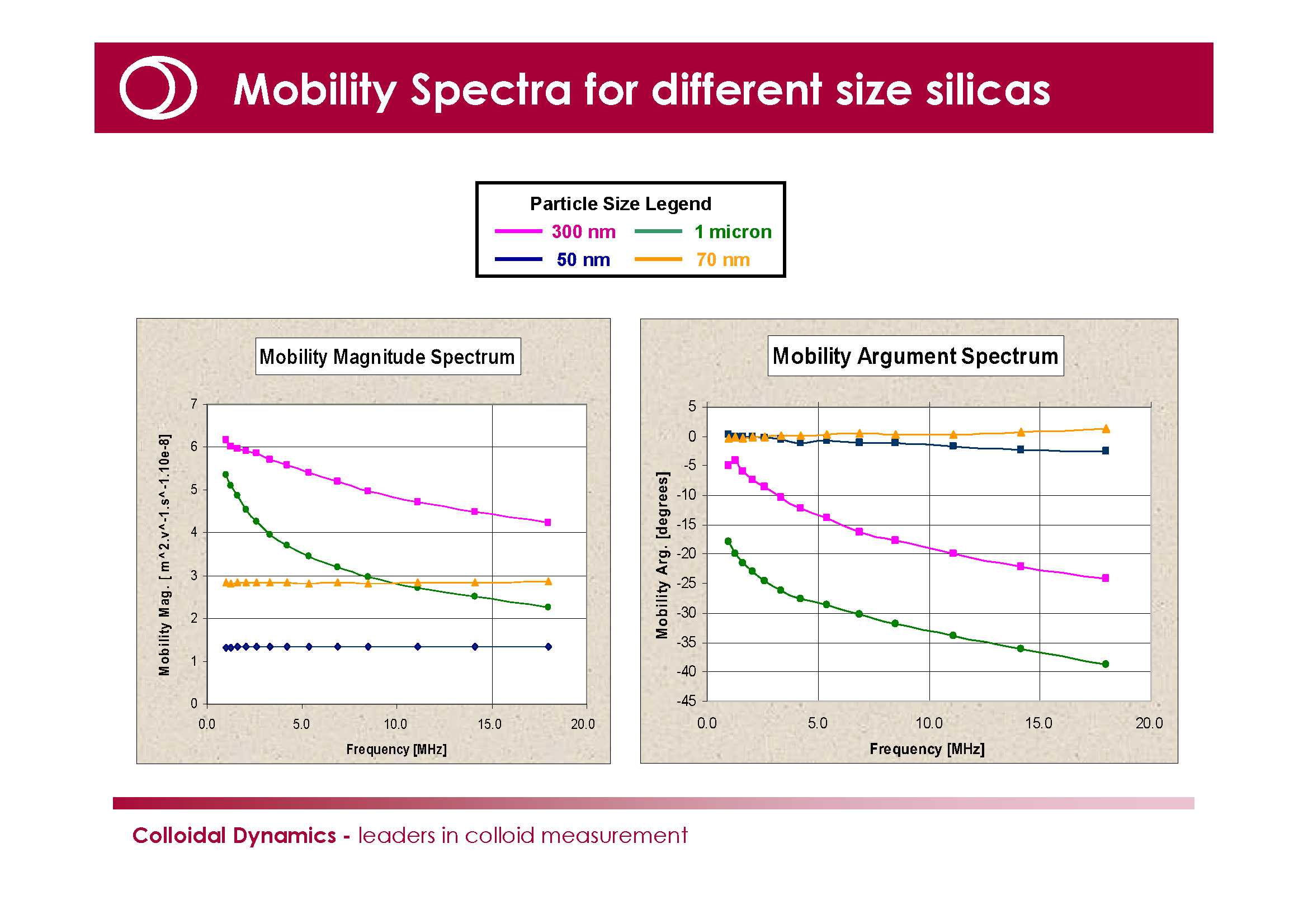 Mobility Spectra for different size silicas

Particle Size Legend
300 nm
1 micron
50 nm
70 nm

Mobility Magnitude Spectrum

Mobility Mag. [ m^2.v^-1.s^-1.10e-8]

7
6
5
4
3
2
1
0

0.0
5.0
10.0
15.0
20.0

Frequency [MHz]

Mobility Argument Spectrum

Mobility Arg. [degrees]

5
0
-5
-10
-15
-20
-25
-30
-35
-40
-45

0.0
5.0
10.0
15.0
20.0

Frequency [MHz]

Colloidal Dynamics - leaders in colloid measurement